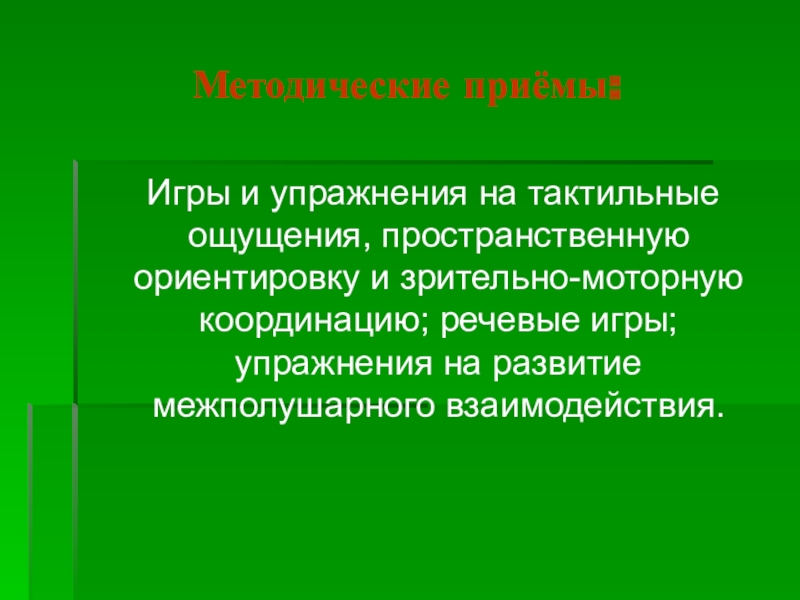 Методические приёмы:

Игры и упражнения на тактильные ощущения, пространственную ориентировку и зрительно-моторную координацию; речевые игры; упражнения на развитие межполушарного взаимодействия.